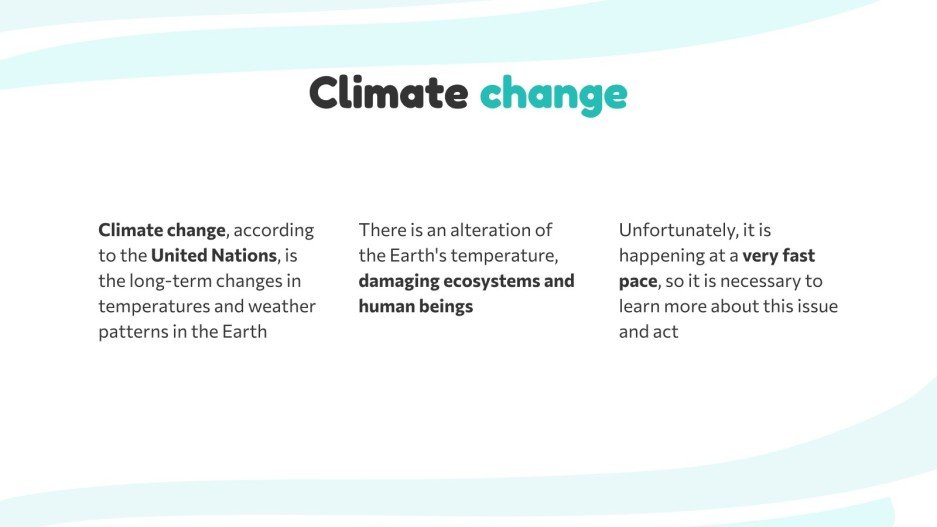 Climate change

Climate change, according to the United Nations, is the long-term changes in temperatures and weather patterns in the Earth

There is an alteration of the Earth's temperature, damaging ecosystems and human beings

Unfortunately, it is happening at a very fast pace, so it is necessary to learn more about this issue and act